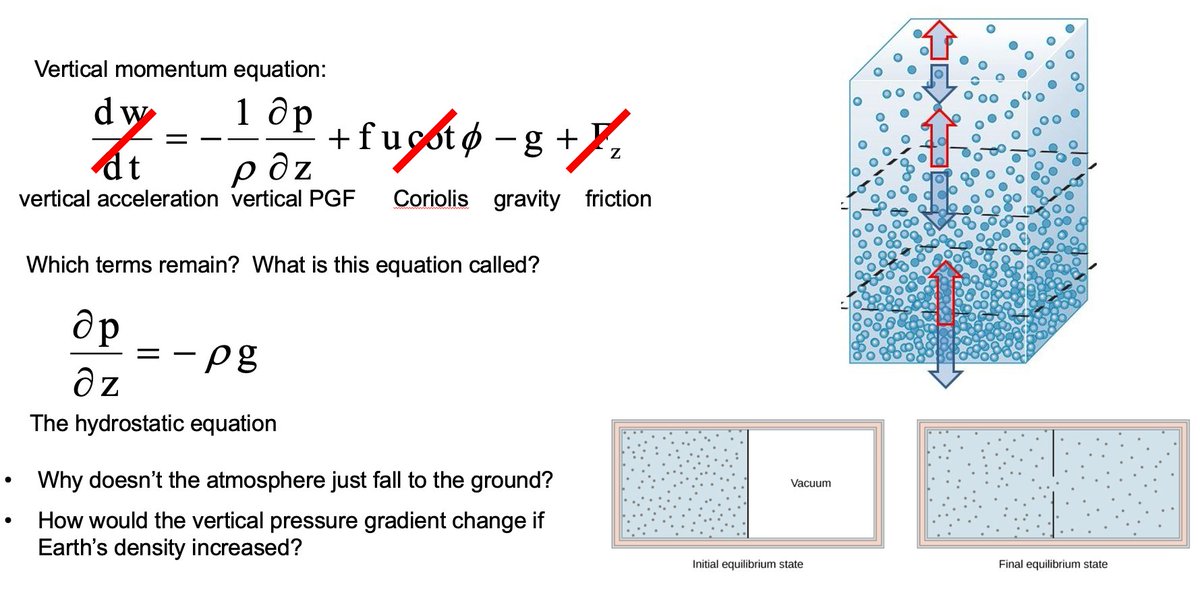 Vertical momentum equation:

$\frac{dw}{dt} = -\frac{1}{\rho}\frac{\partial p}{\partial z} + fu\cot\phi - g + F_z$

vertical acceleration vertical PGF Coriolis gravity friction

Which terms remain? What is this equation called?

$\frac{\partial p}{\partial z} = -\rho g$

The hydrostatic equation

• Why doesn't the atmosphere just fall to the ground?

• How would the vertical pressure gradient change if Earth's density increased?

Vacuum

Initial equilibrium state

Final equilibrium state